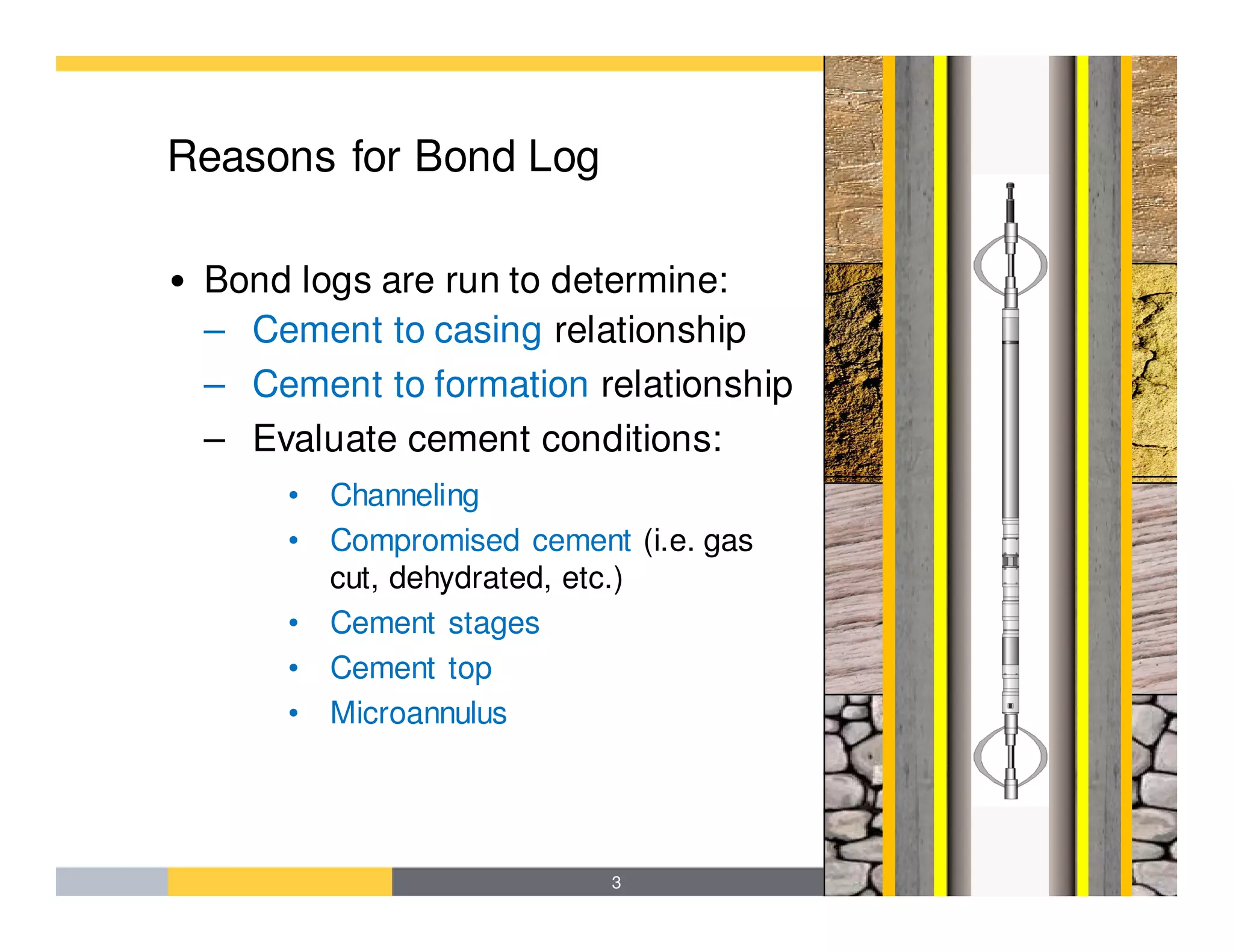 Reasons for Bond Log

• Bond logs are run to determine:
– Cement to casing relationship
– Cement to formation relationship
– Evaluate cement conditions:
• Channeling
• Compromised cement (i.e. gas cut, dehydrated, etc.)
• Cement stages
• Cement top
• Microannulus

3